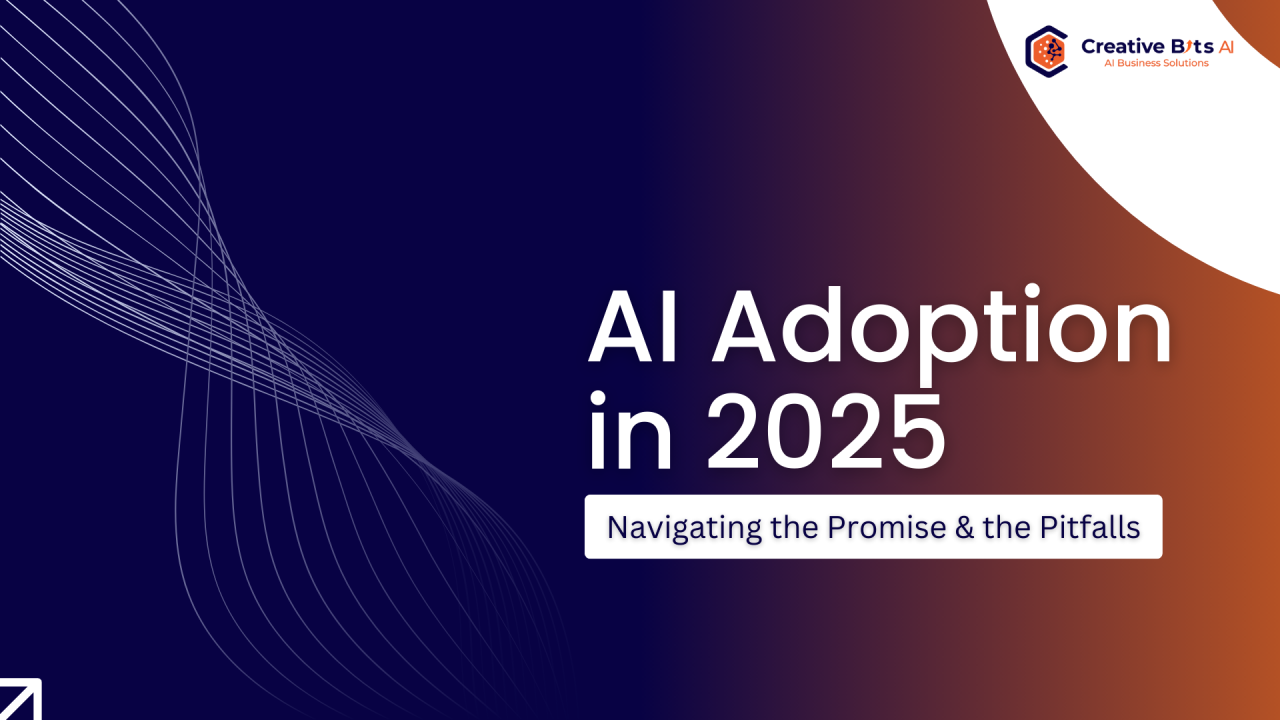 Creative Bits AI
AI Business Solutions

AI Adoption in 2025

Navigating the Promise & the Pitfalls